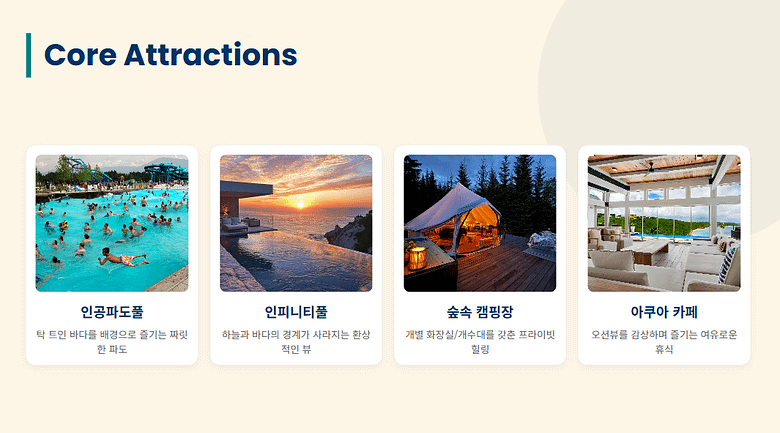 Core Attractions

인공파도풀

탁 트인 바다를 배경으로 즐기는 짜릿한 파도

인피니티풀

하늘과 바다의 경계가 사라지는 환상적인 뷰

숲속 캠핑장

개별 화장실/개수대를 갖춘 프라이빗 힐링

아쿠아 카페

오션뷰를 감상하며 즐기는 여유로운 휴식